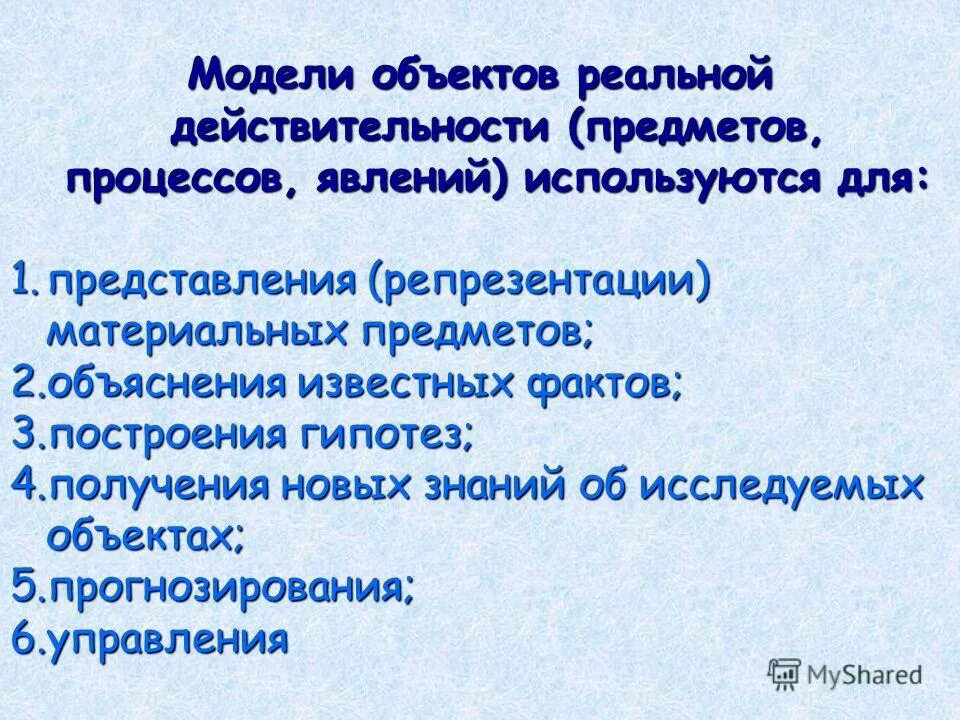 Модели объектов реальной действительности (предметов, процессов, явлений) используются для:

1. представления (репрезентации) материальных предметов;
2. объяснения известных фактов;
3. построения гипотез;
4. получения новых знаний об исследуемых объектах;
5. прогнозирования;
6. управления

MyShared